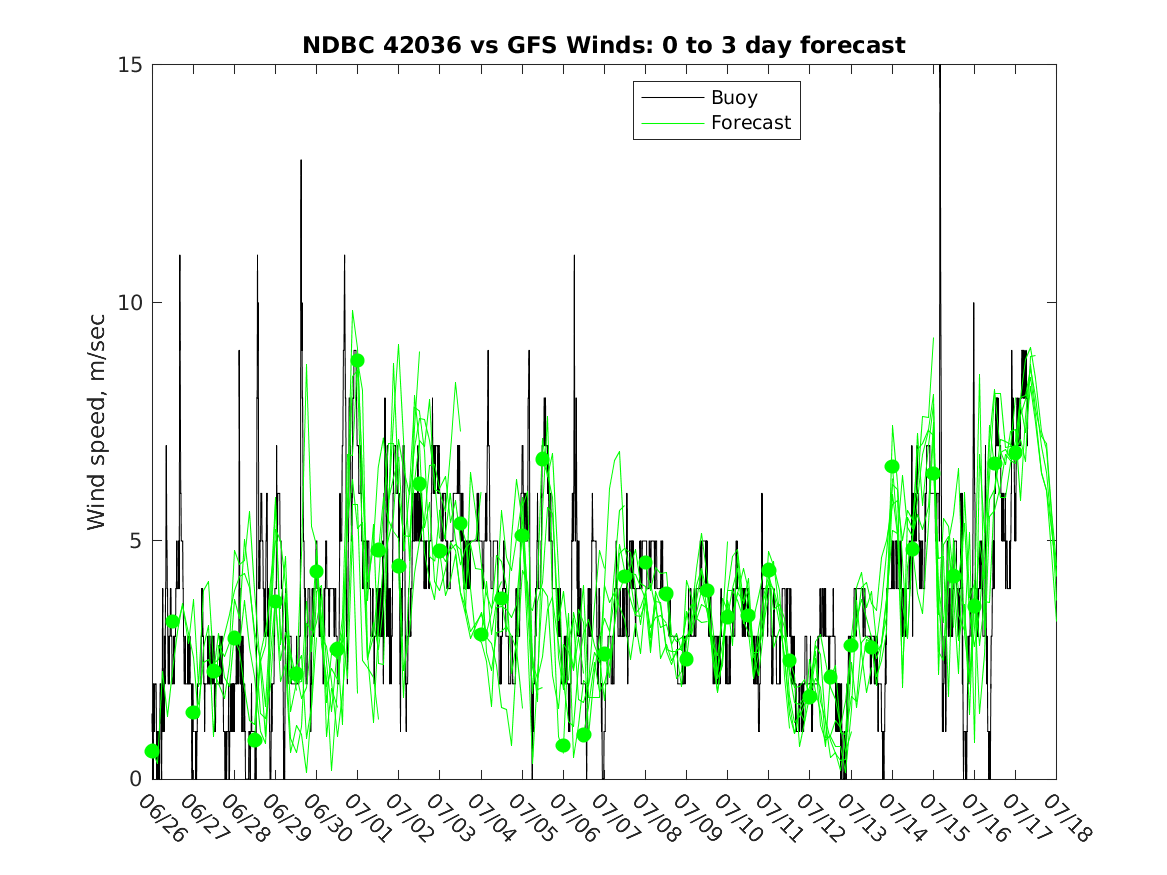 NDBC 42036 vs GFS Winds: 0 to 3 day forecast

Buoy
Forecast

Wind speed, m/sec

15
10
5
0

06/26
06/27
06/28
06/29
06/30
07/01
07/02
07/03
07/04
07/05
07/06
07/07
07/08
07/09
07/10
07/11
07/12
07/13
07/14
07/15
07/16
07/17
07/18